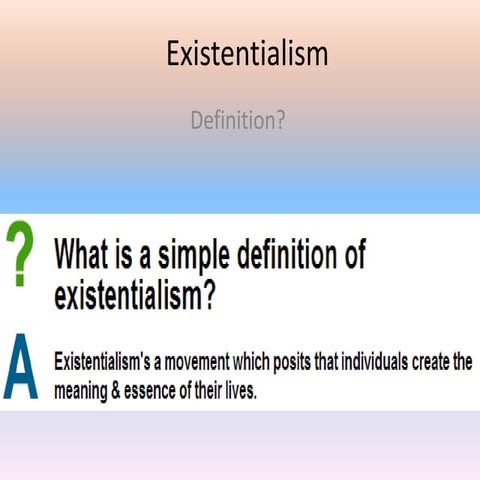 Existentialism

Definition?

?

What is a simple definition of existentialism?

A

Existentialism's a movement which posits that individuals create the meaning & essence of their lives.